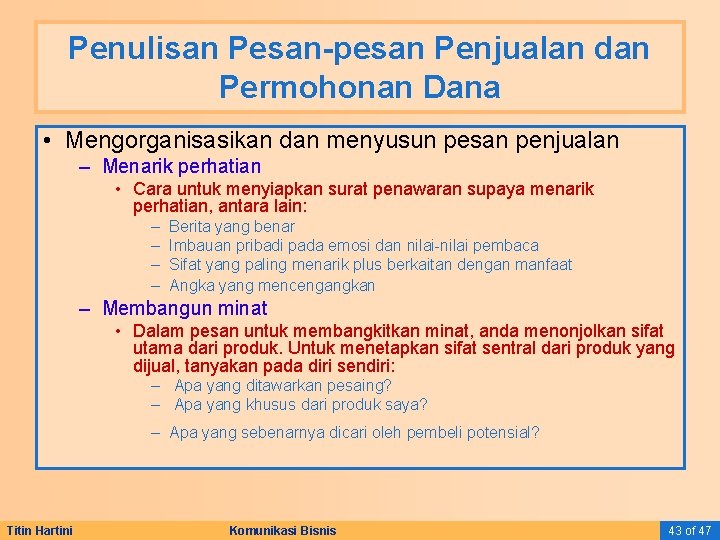 Penulisan Pesan-pesan Penjualan dan Permohonan Dana

• Mengorganisasikan dan menyusun pesan penjualan
– Menarik perhatian
• Cara untuk menyiapkan surat penawaran supaya menarik perhatian, antara lain:
– Berita yang benar
– Imbauan pribadi pada emosi dan nilai-nilai pembaca
– Sifat yang paling menarik plus berkaitan dengan manfaat
– Angka yang mencengangkan
– Membangun minat
• Dalam pesan untuk membangkitkan minat, anda menonjolkan sifat utama dari produk. Untuk menetapkan sifat sentral dari produk yang dijual, tanyakan pada diri sendiri:
– Apa yang ditawarkan pesaing?
– Apa yang khusus dari produk saya?
– Apa yang sebenarnya dicari oleh pembeli potensial?

Titin Hartini
Komunikasi Bisnis
43 of 47